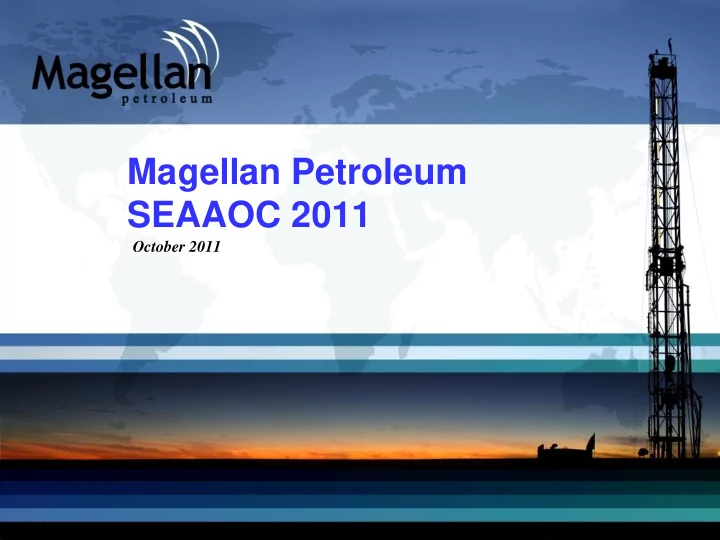 Magellan petroleum

Magellan Petroleum
SEAAOC 2011

October 2011